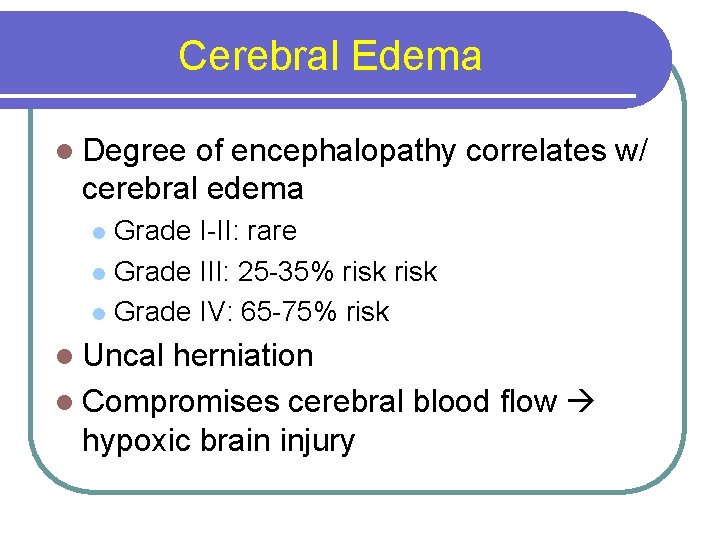 Cerebral Edema

- Degree of encephalopathy correlates w/ cerebral edema
  - Grade I-II: rare
  - Grade III: 25-35% risk risk
  - Grade IV: 65-75% risk
- Uncal herniation
- Compromises cerebral blood flow → hypoxic brain injury